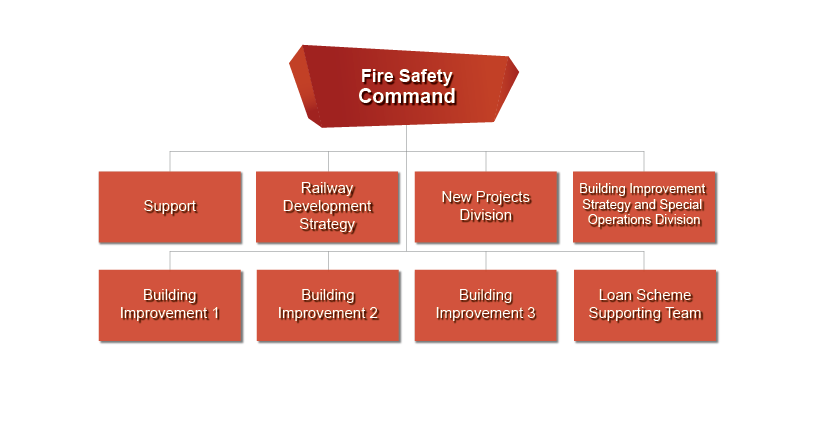 Fire Safety Command

Support

Railway Development Strategy

New Projects Division

Building Improvement Strategy and Special Operations Division

Building Improvement 1

Building Improvement 2

Building Improvement 3

Loan Scheme Supporting Team